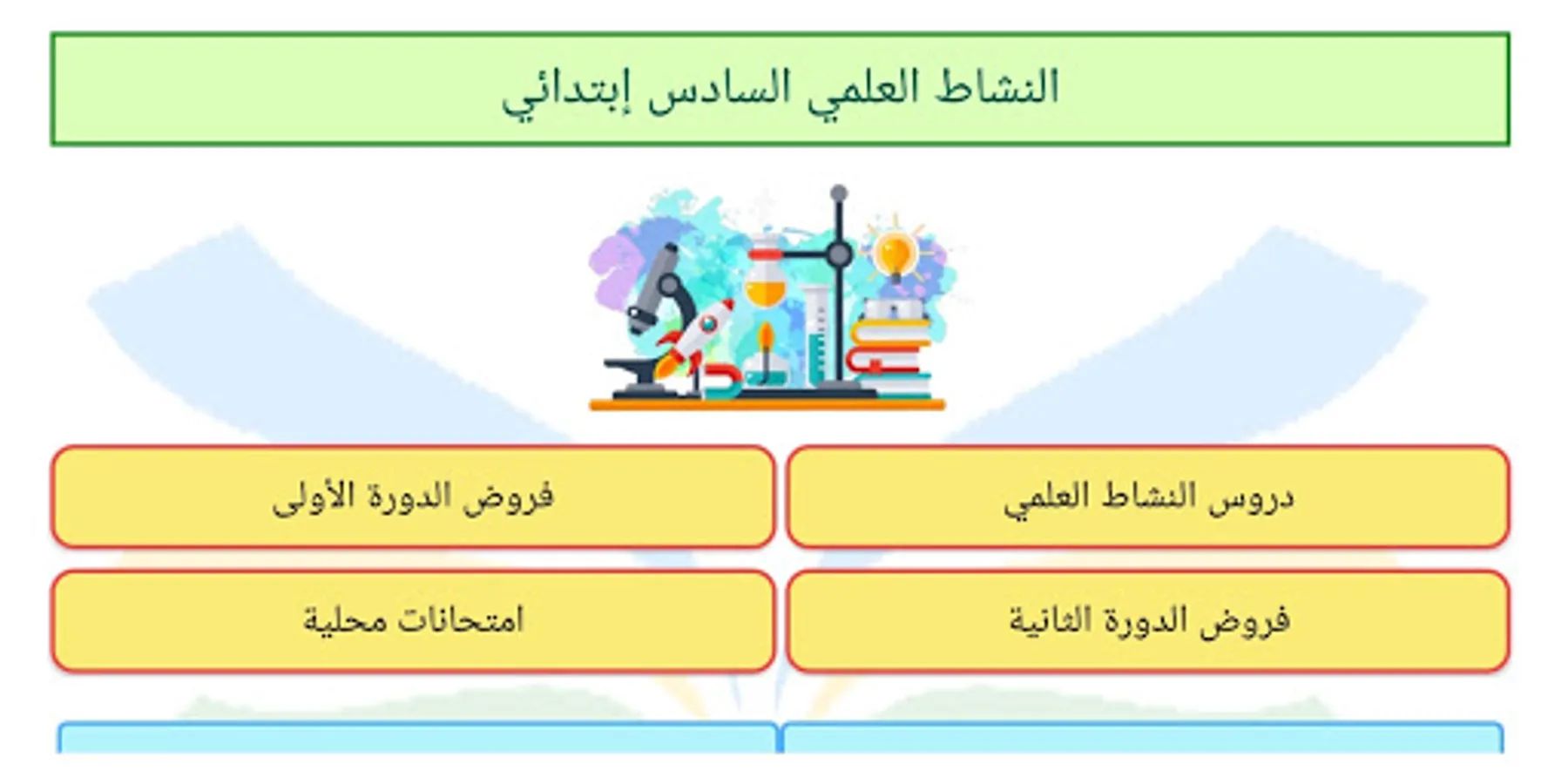 النشاط العلمي السادس إبتدائي

دروس النشاط العلمي

فروض الدورة الأولى

فروض الدورة الثانية

امتحانات محلية